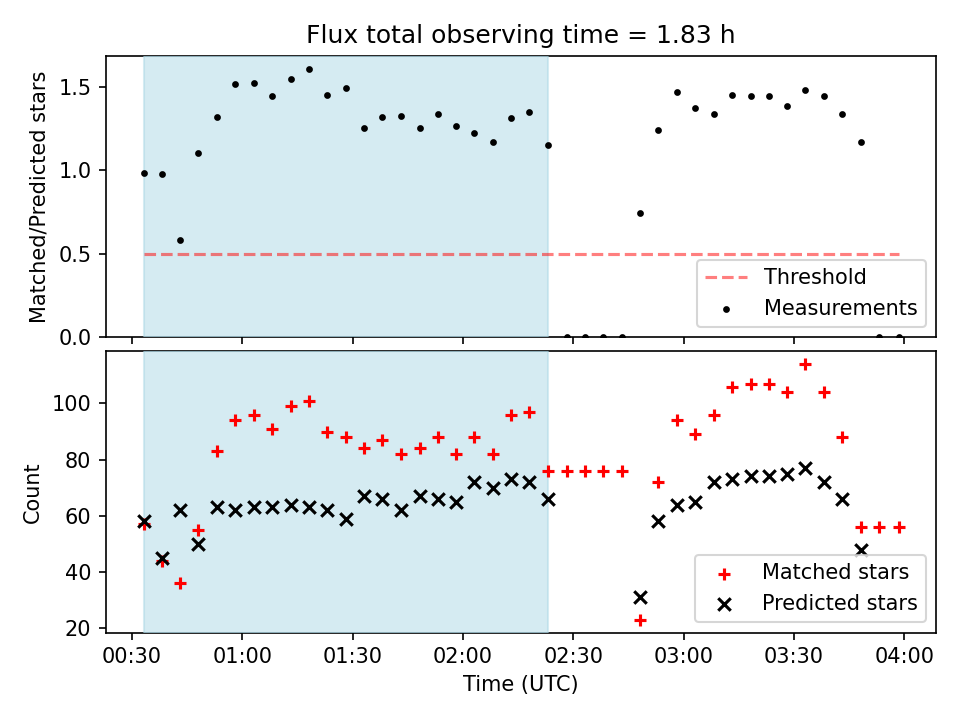 Flux total observing time = 1.83 h

Matched/Predicted stars

1.5
1.0
0.5
0.0

Threshold
Measurements

Count

100
80
60
40
20

Matched stars
Predicted stars

00:30
01:00
01:30
02:00
02:30
03:00
03:30
04:00

Time (UTC)